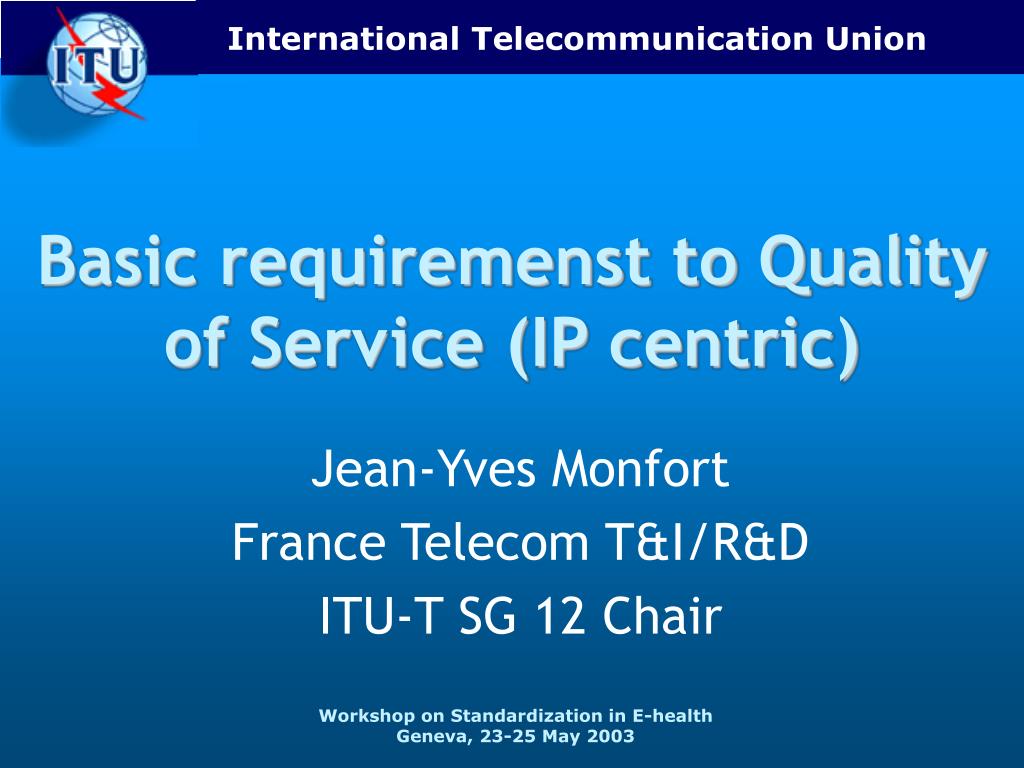 ITU

International Telecommunication Union

Basic requiremenst to Quality of Service (IP centric)

Jean-Yves Monfort
France Telecom T&I/R&D
ITU-T SG 12 Chair

Workshop on Standardization in E-health
Geneva, 23-25 May 2003